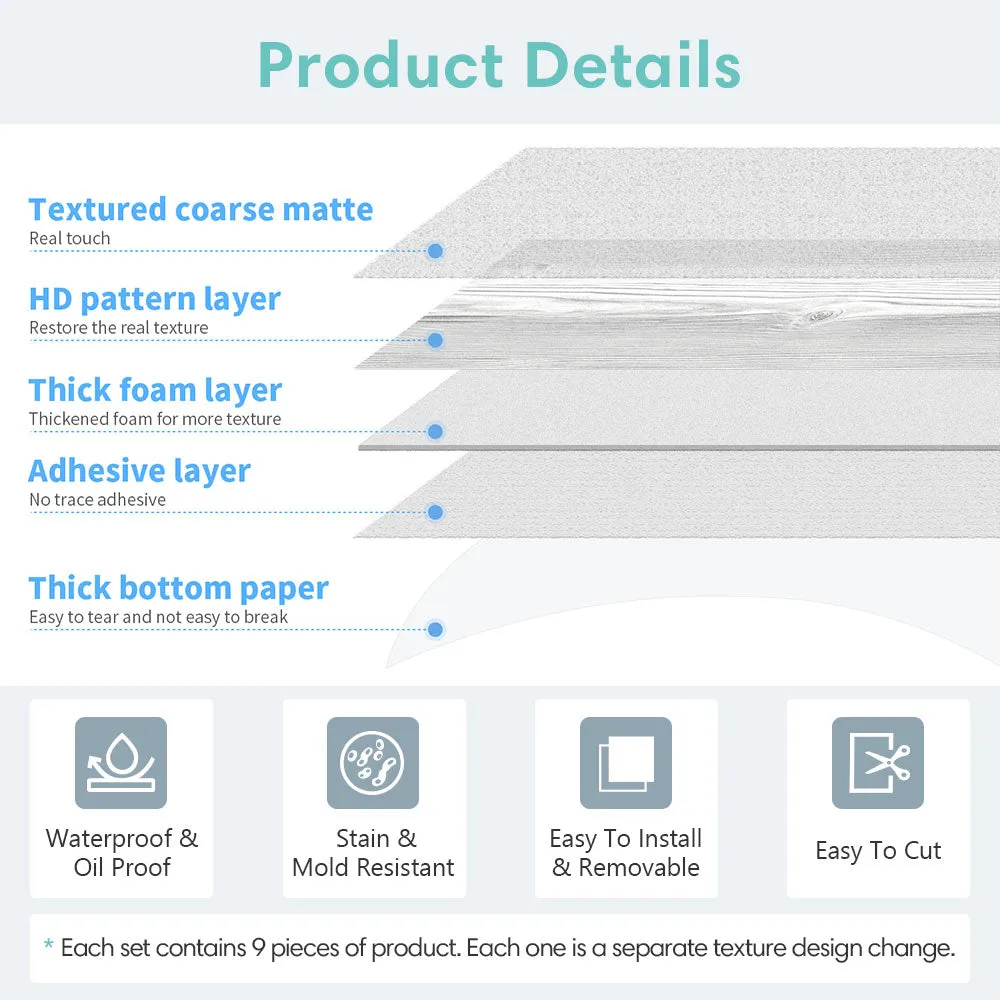 Product Details

Textured coarse matte
Real touch

HD pattern layer
Restore the real texture

Thick foam layer
Thickened foam for more texture

Adhesive layer
No trace adhesive

Thick bottom paper
Easy to tear and not easy to break

Waterproof & Oil Proof

Stain & Mold Resistant

Easy To Install & Removable

Easy To Cut

* Each set contains 9 pieces of product. Each one is a separate texture design change.